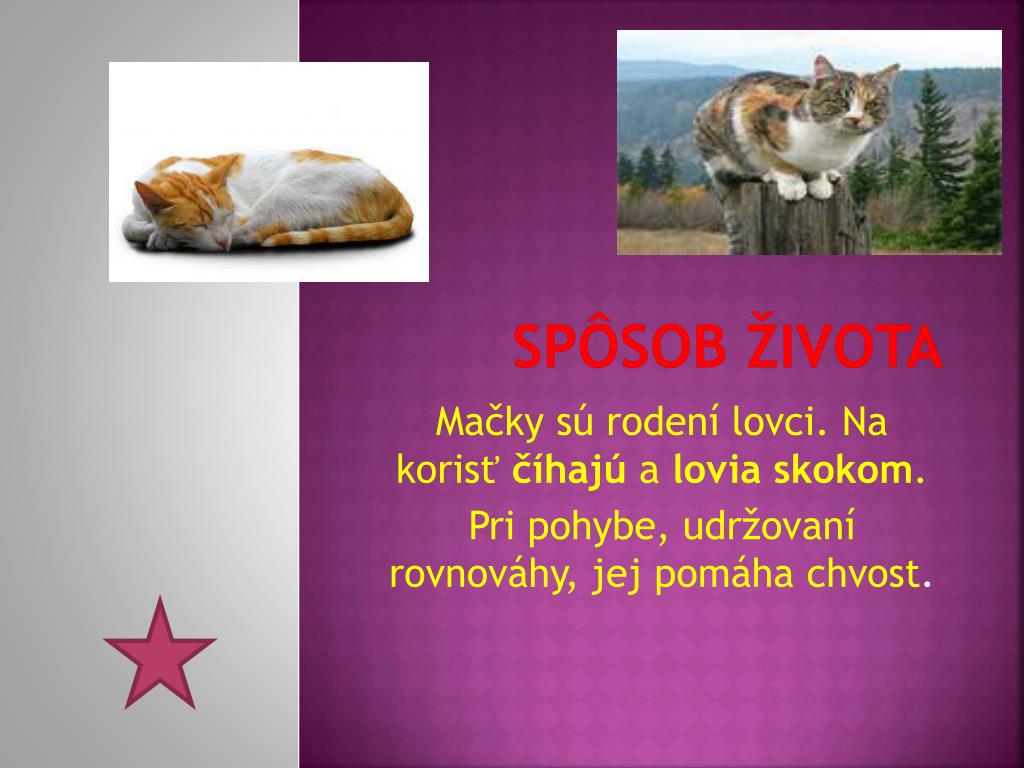 SPÔSOB ŽIVOTA

Mačky sú rodení lovci. Na korisť číhajú a lovia skokom.

Pri pohybe, udržovaní rovnováhy, jej pomáha chvost.